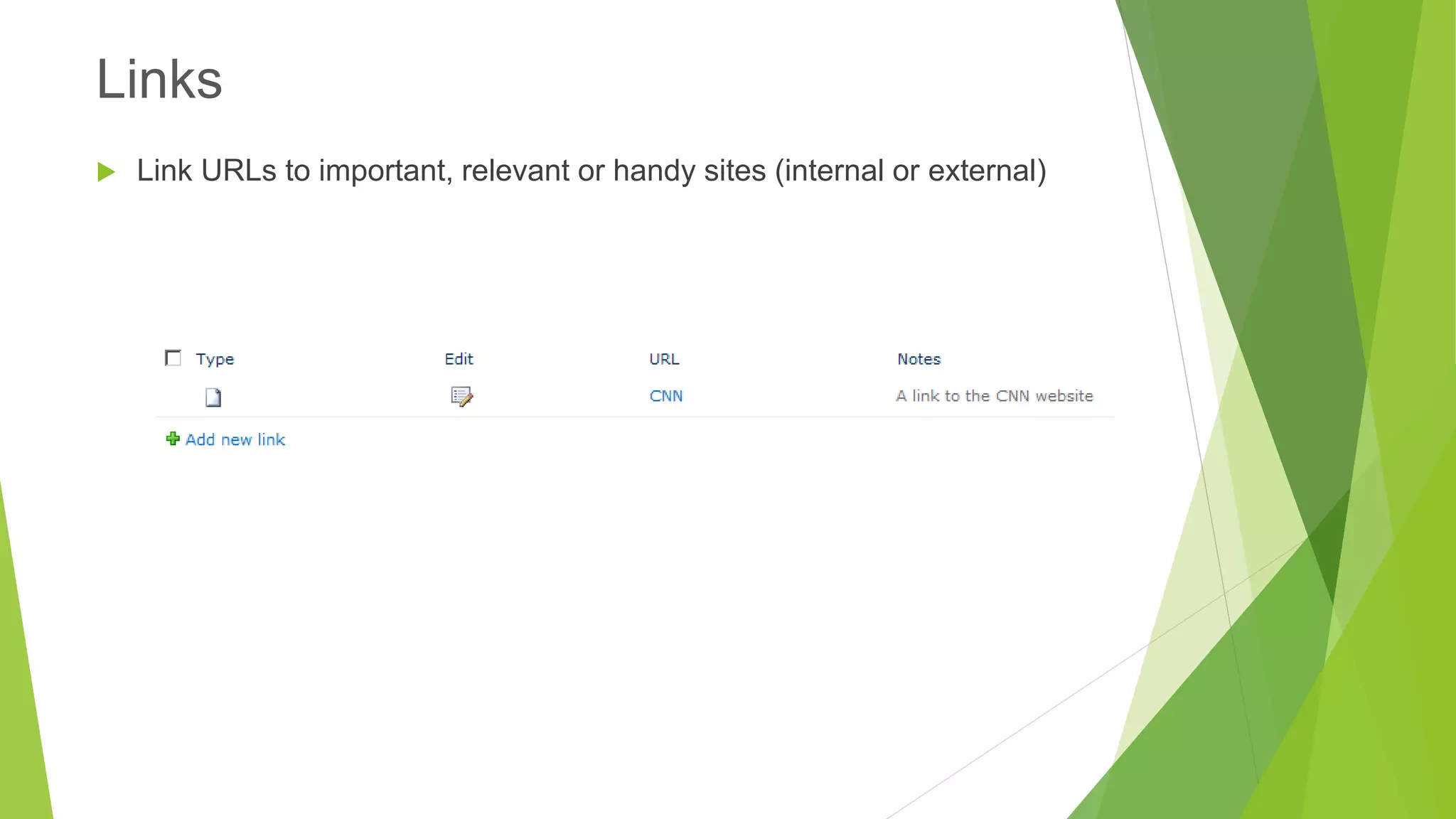 Links

Link URLs to important, relevant or handy sites (internal or external)

| Type | Edit | URL | Notes |
|---|---|---|---|
| | | CNN | A link to the CNN website |

Add new link